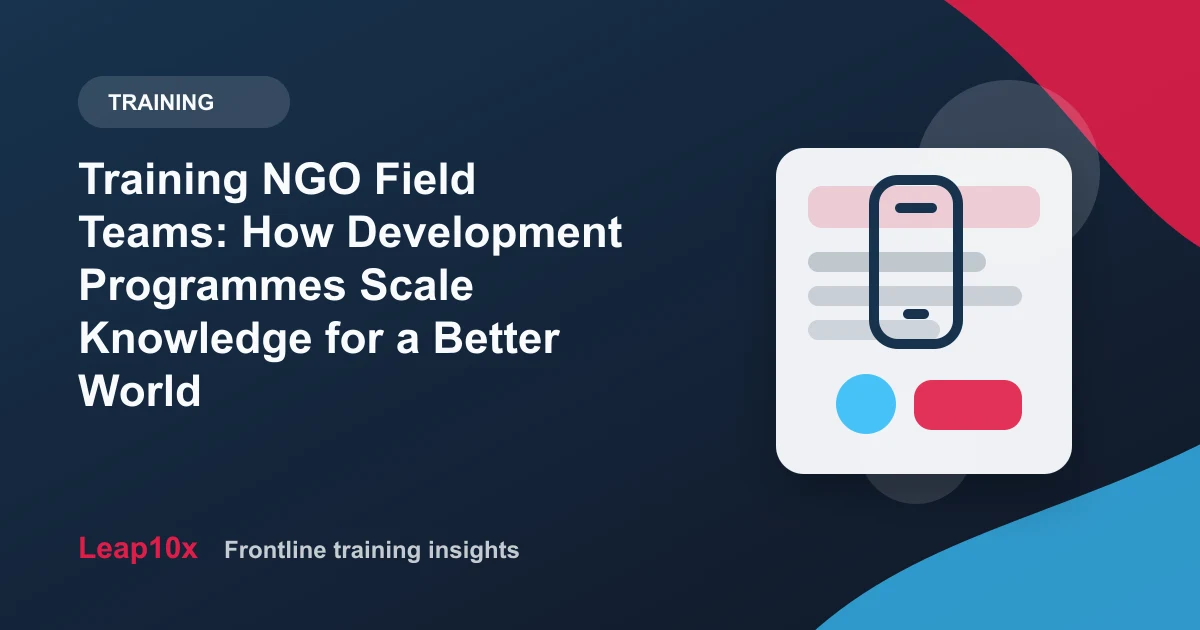 TRAINING

Training NGO Field Teams: How Development Programmes Scale Knowledge for a Better World

Leap10x Frontline training insights